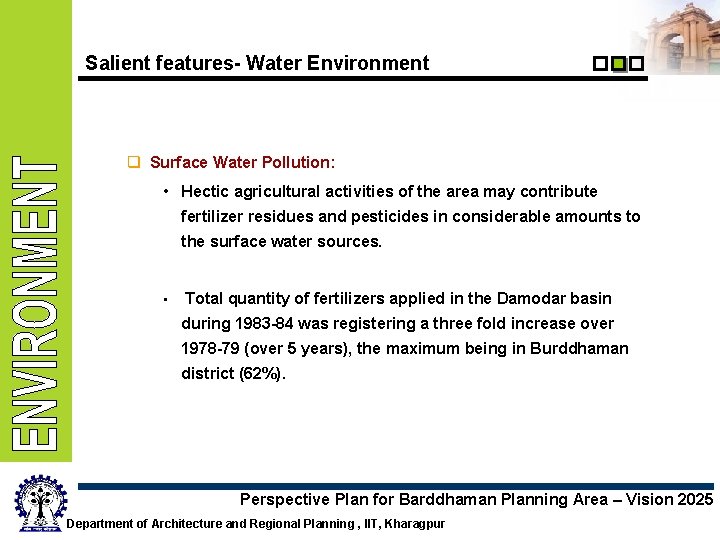 ENVIRONMENT

Salient features- Water Environment

Surface Water Pollution:

• Hectic agricultural activities of the area may contribute fertilizer residues and pesticides in considerable amounts to the surface water sources.

• Total quantity of fertilizers applied in the Damodar basin during 1983-84 was registering a three fold increase over 1978-79 (over 5 years), the maximum being in Burddhaman district (62%).

Perspective Plan for Barddhaman Planning Area – Vision 2025

Department of Architecture and Regional Planning , IIT, Kharagpur